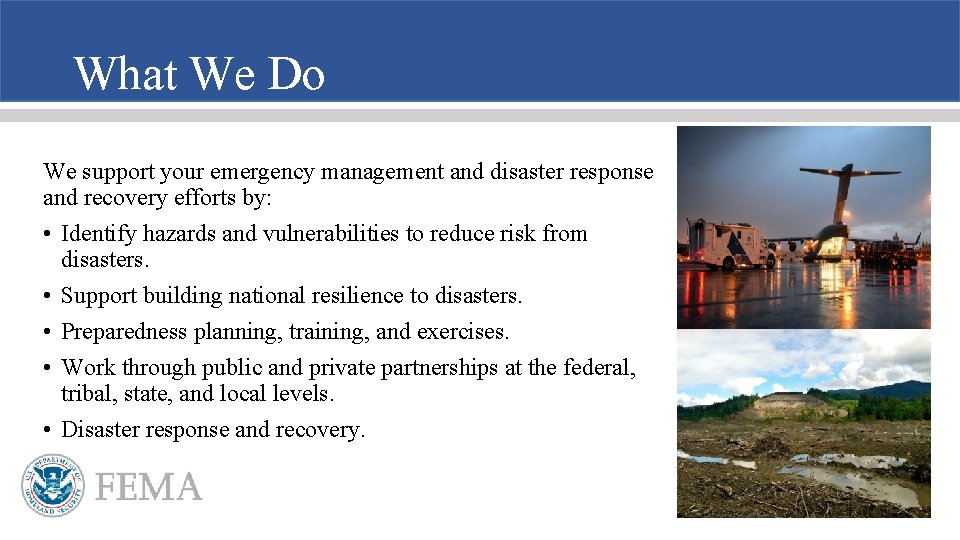 What We Do

We support your emergency management and disaster response and recovery efforts by:

• Identify hazards and vulnerabilities to reduce risk from disasters.
• Support building national resilience to disasters.
• Preparedness planning, training, and exercises.
• Work through public and private partnerships at the federal, tribal, state, and local levels.
• Disaster response and recovery.

U.S. DEPARTMENT OF HOMELAND SECURITY

FEMA